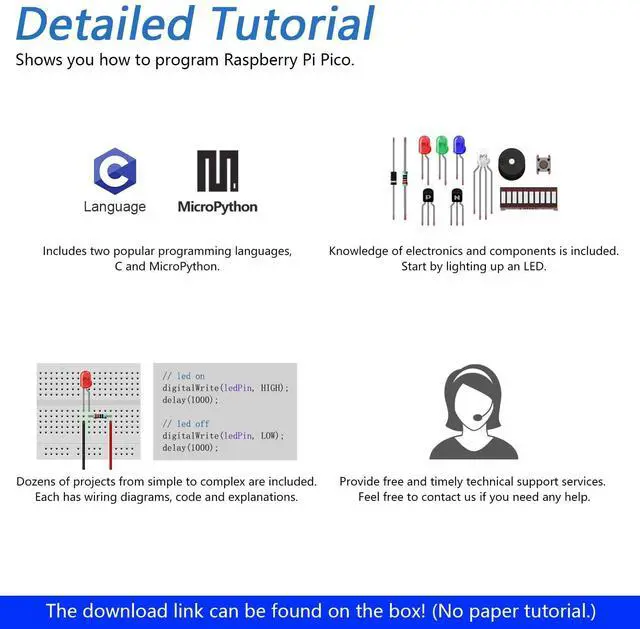 Detailed Tutorial
Shows you how to program Raspberry Pi Pico.

C

Language

MicroPython

Includes two popular programming languages, C and MicroPython.

P N

Knowledge of electronics and components is included. Start by lighting up an LED.

// led on
digitalWrite(ledPin, HIGH);
delay(1000);

// led off
digitalWrite(ledPin, LOW);
delay(1000);

Dozens of projects from simple to complex are included. Each has wiring diagrams, code and explanations.

Provide free and timely technical support services. Feel free to contact us if you need any help.

The download link can be found on the box! (No paper tutorial.)